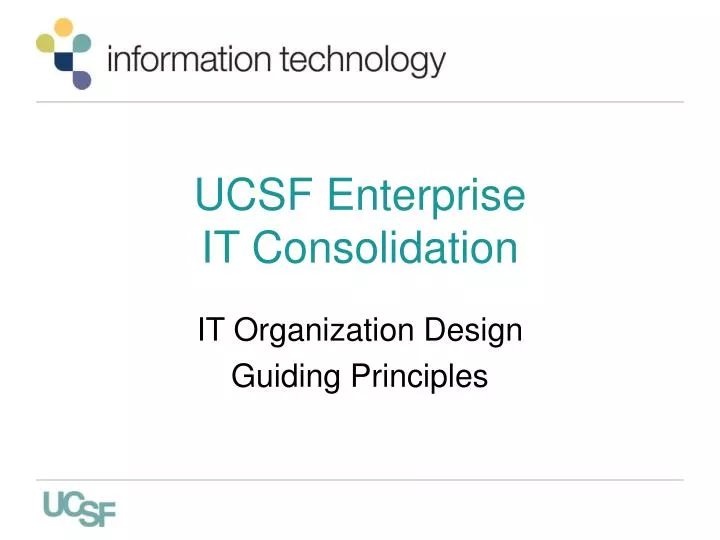 information technology

UCSF Enterprise
IT Consolidation

IT Organization Design
Guiding Principles

UCSF